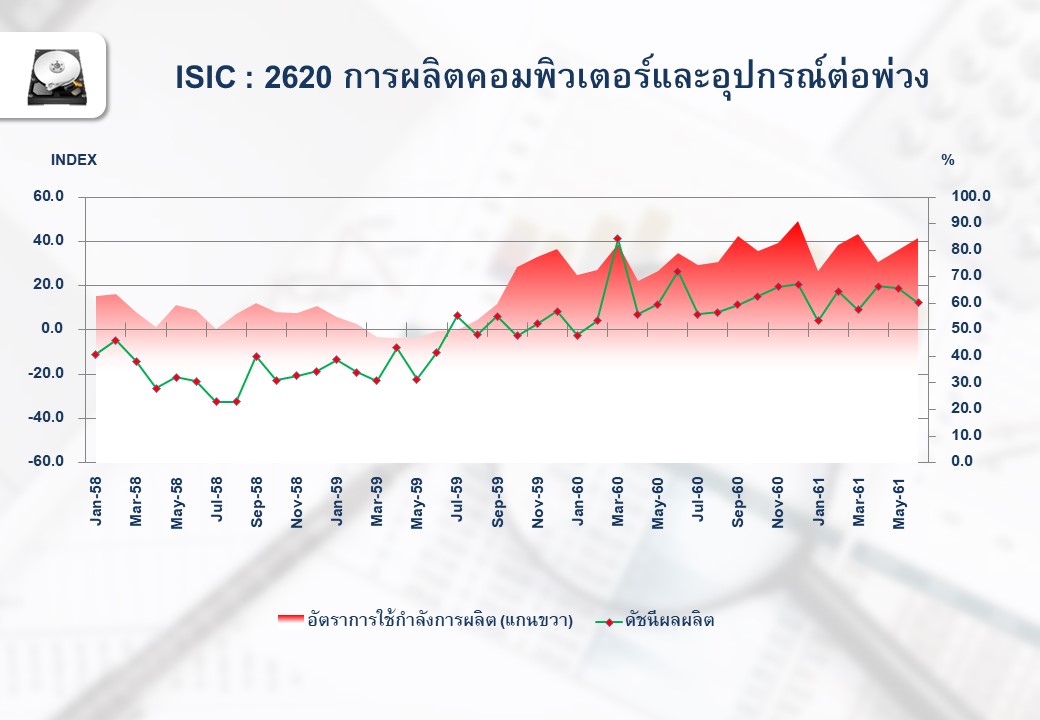 ISIC : 2620 การผลิตคอมพิวเตอร์และอุปกรณ์ต่อพ่วง

INDEX

%

60.0
40.0
20.0
0.0
-20.0
-40.0
-60.0

100.0
90.0
80.0
70.0
60.0
50.0
40.0
30.0
20.0
10.0
0.0

Jan-58
Mar-58
May-58
Jul-58
Sep-58
Nov-58
Jan-59
Mar-59
May-59
Jul-59
Sep-59
Nov-59
Jan-60
Mar-60
May-60
Jul-60
Sep-60
Nov-60
Jan-61
Mar-61
May-61

อัตราการใช้กำลังการผลิต (แกนขวา)
ดัชนีผลผลิต